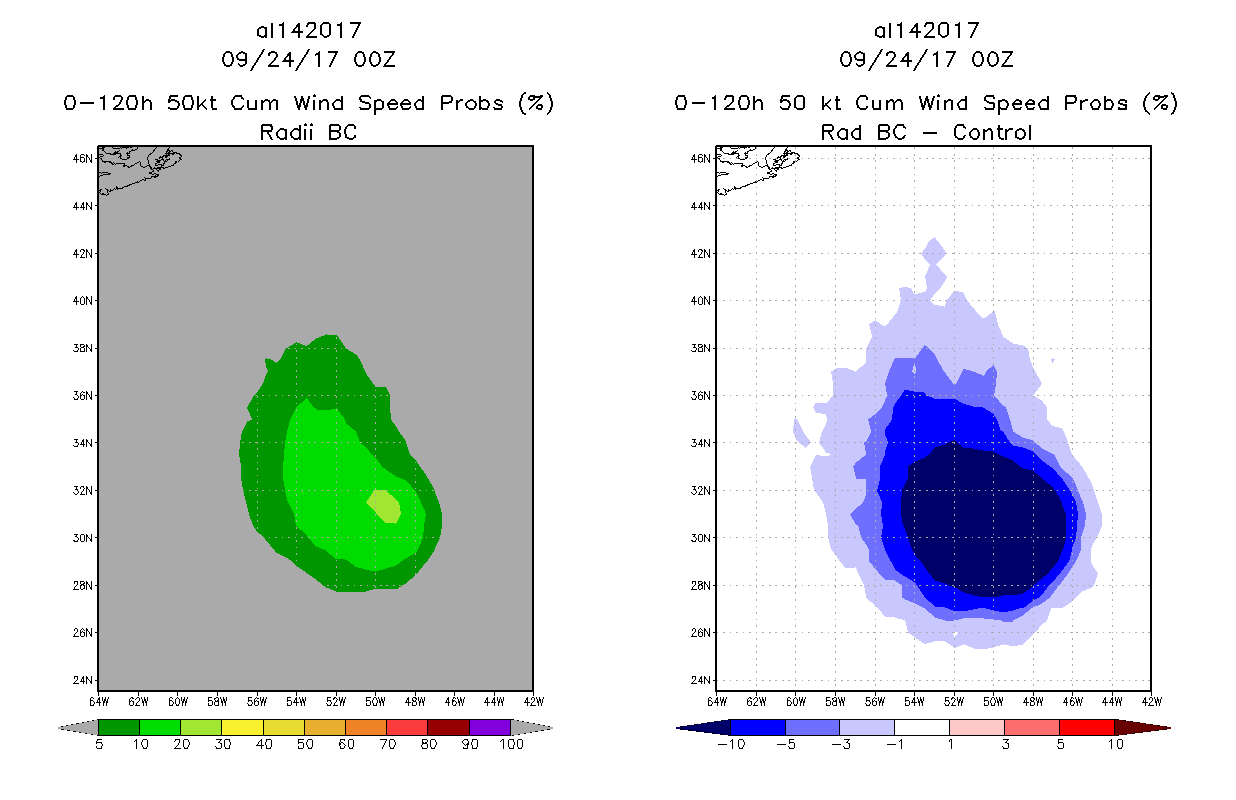 al142017
09/24/17 00Z
0-120h 50kt Cum Wind Speed Probs (%)
Radii BC

46N
44N
42N
40N
38N
36N
34N
32N
30N
28N
26N
24N
64W 62W 60W 58W 56W 54W 52W 50W 48W 46W 44W 42W

5 10 20 30 40 50 60 70 80 90 100

al142017
09/24/17 00Z
0-120h 50 kt Cum Wind Speed Probs (%)
Rad BC - Control

46N
44N
42N
40N
38N
36N
34N
32N
30N
28N
26N
24N
64W 62W 60W 58W 56W 54W 52W 50W 48W 46W 44W 42W

-10 -5 -3 -1 1 3 5 10